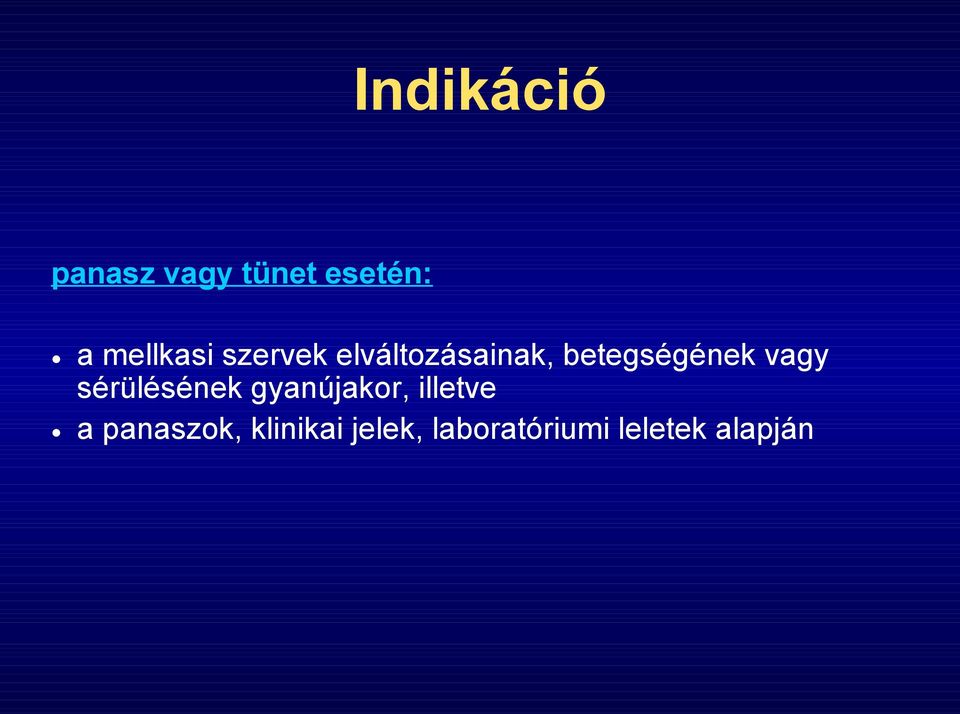 Indikáció

panasz vagy tünet esetén:

• a mellkasi szervek elváltozásainak, betegségének vagy sérülésének gyanújakor, illetve
• a panaszok, klinikai jelek, laboratóriumi leletek alapján